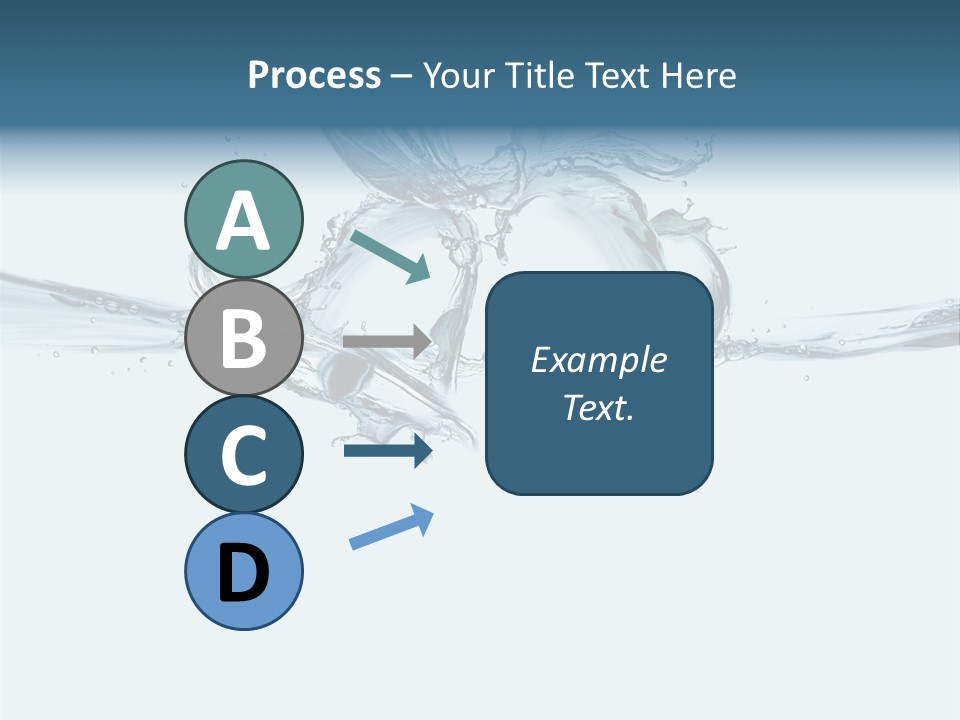 Process – Your Title Text Here

A

B

C

D

Example Text.